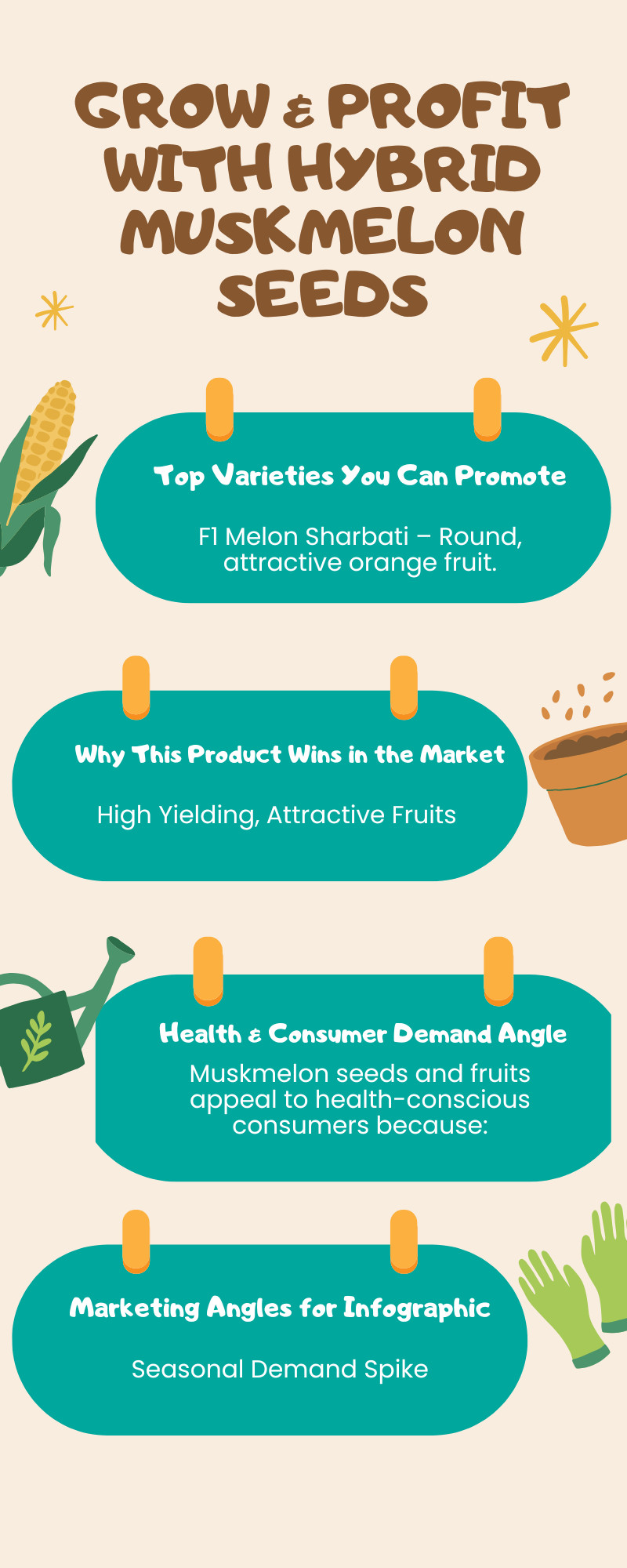 GROW & PROFIT WITH HYBRID MUSKMELON SEEDS

Top Varieties You Can Promote

F1 Melon Sharbati – Round, attractive orange fruit.

Why This Product Wins in the Market

High Yielding, Attractive Fruits

Health & Consumer Demand Angle

Muskmelon seeds and fruits appeal to health-conscious consumers because:

Marketing Angles for Infographic

Seasonal Demand Spike